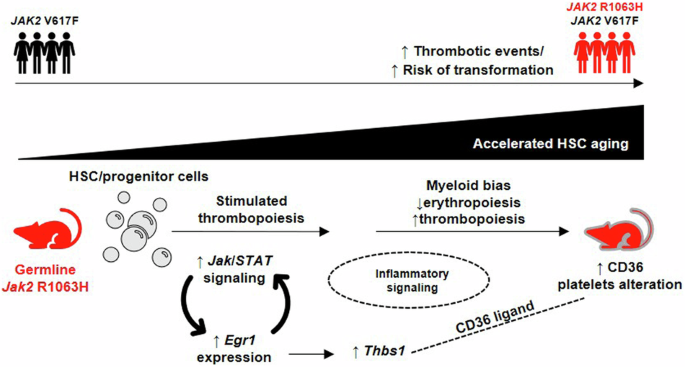 JAK2 V617F

JAK2 R1063H
JAK2 V617F

↑ Thrombotic events/
↑ Risk of transformation

Accelerated HSC aging

HSC/progenitor cells

Stimulated thrombopoiesis

Myeloid bias
↓erythropoiesis
↑thrombopoiesis

Germline
Jak2 R1063H

↑ Jak/STAT signaling

Inflammatory signaling

↑ CD36
platelets alteration

CD36 ligand

↑ Egr1 expression

↑ Thbs1